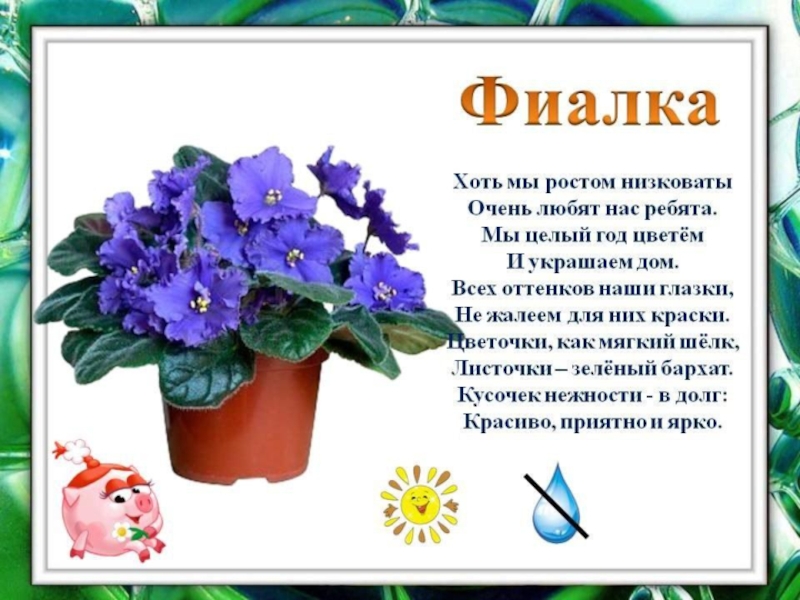 Фиалка

Хоть мы ростом низковаты
Очень любят нас ребята.
Мы целый год цветём
И украшаем дом.
Всех оттенков наши глазки,
Не жалеем для них краски.
Цветочки, как мягкий шёлк,
Листочки – зелёный бархат.
Кусочек нежности - в долг:
Красиво, приятно и ярко.